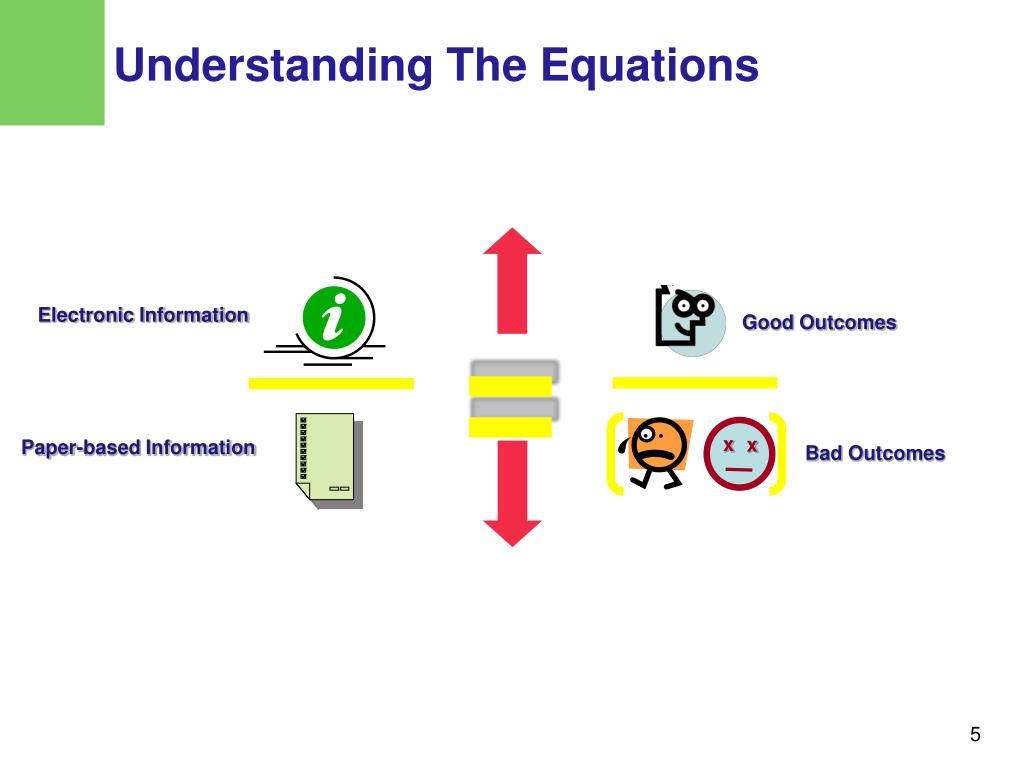 Understanding The Equations

Electronic Information

Paper-based Information

Good Outcomes

Bad Outcomes

5